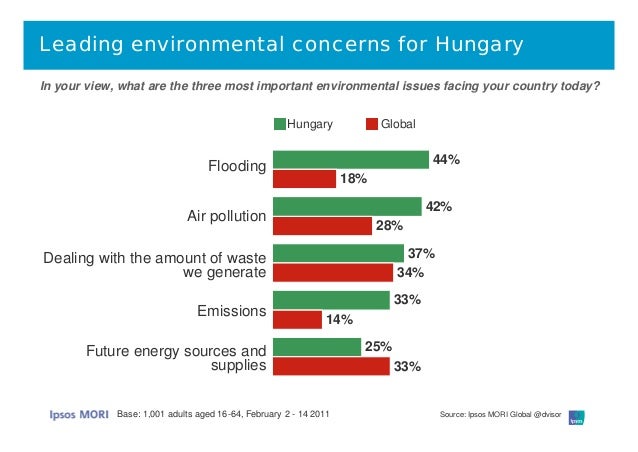 Leading environmental concerns for Hungary

In your view, what are the three most important environmental issues facing your country today?

Hungary Global

Flooding
44%
18%

Air pollution
42%
28%

Dealing with the amount of waste we generate
37%
34%

Emissions
33%
14%

Future energy sources and supplies
25%
33%

Ipsos MORI Base: 1,001 adults aged 16-64, February 2 - 14 2011

Source: Ipsos MORI Global @dvisor

Ipsos